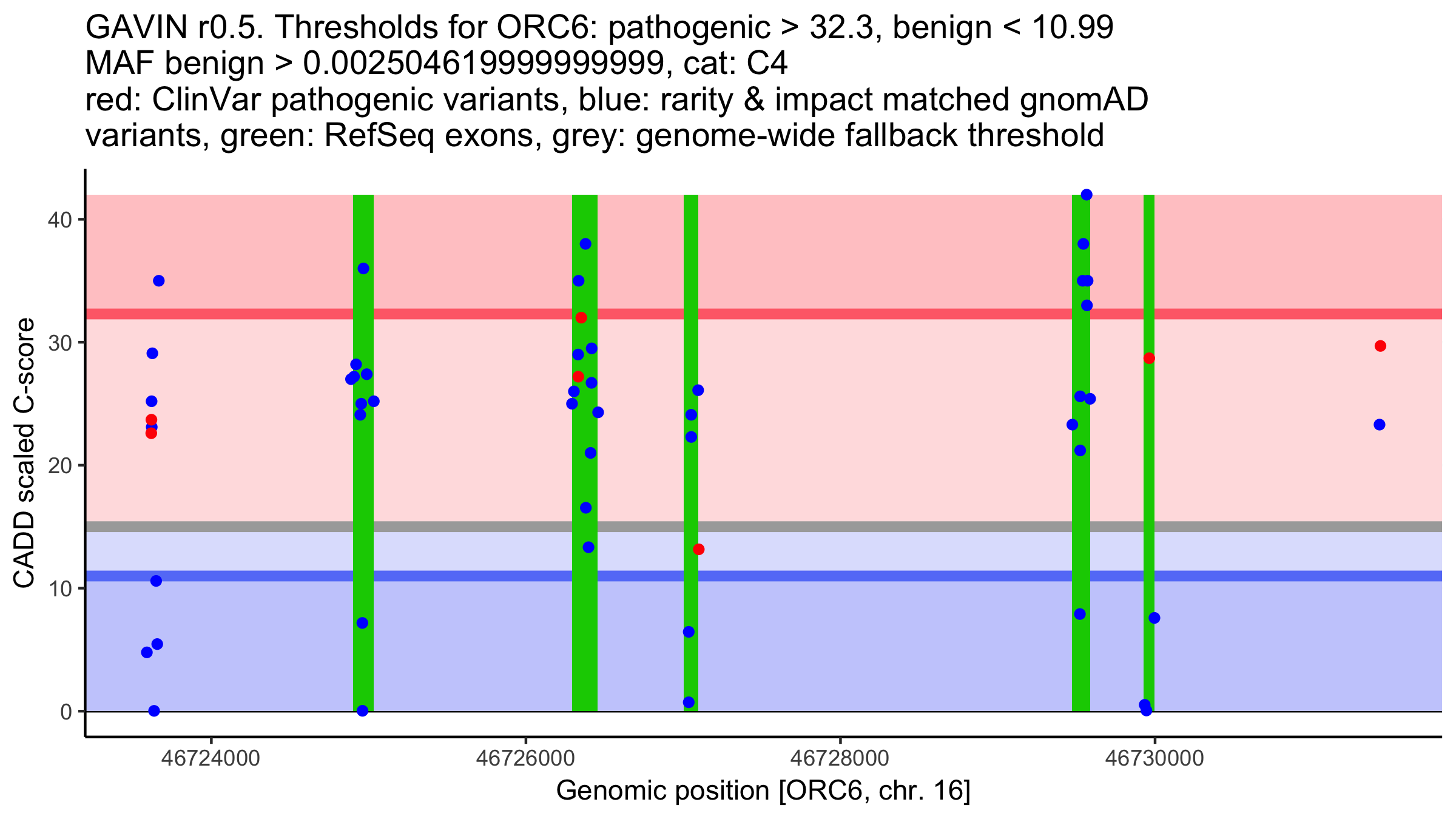 GAVIN r0.5. Thresholds for ORC6: pathogenic > 32.3, benign < 10.99
MAF benign > 0.00250461999999999, cat: C4
red: ClinVar pathogenic variants, blue: rarity & impact matched gnomAD variants, green: RefSeq exons, grey: genome-wide fallback threshold

CADD scaled C-score

40
30
20
10
0

46724000
46726000
46728000
46730000

Genomic position [ORC6, chr. 16]